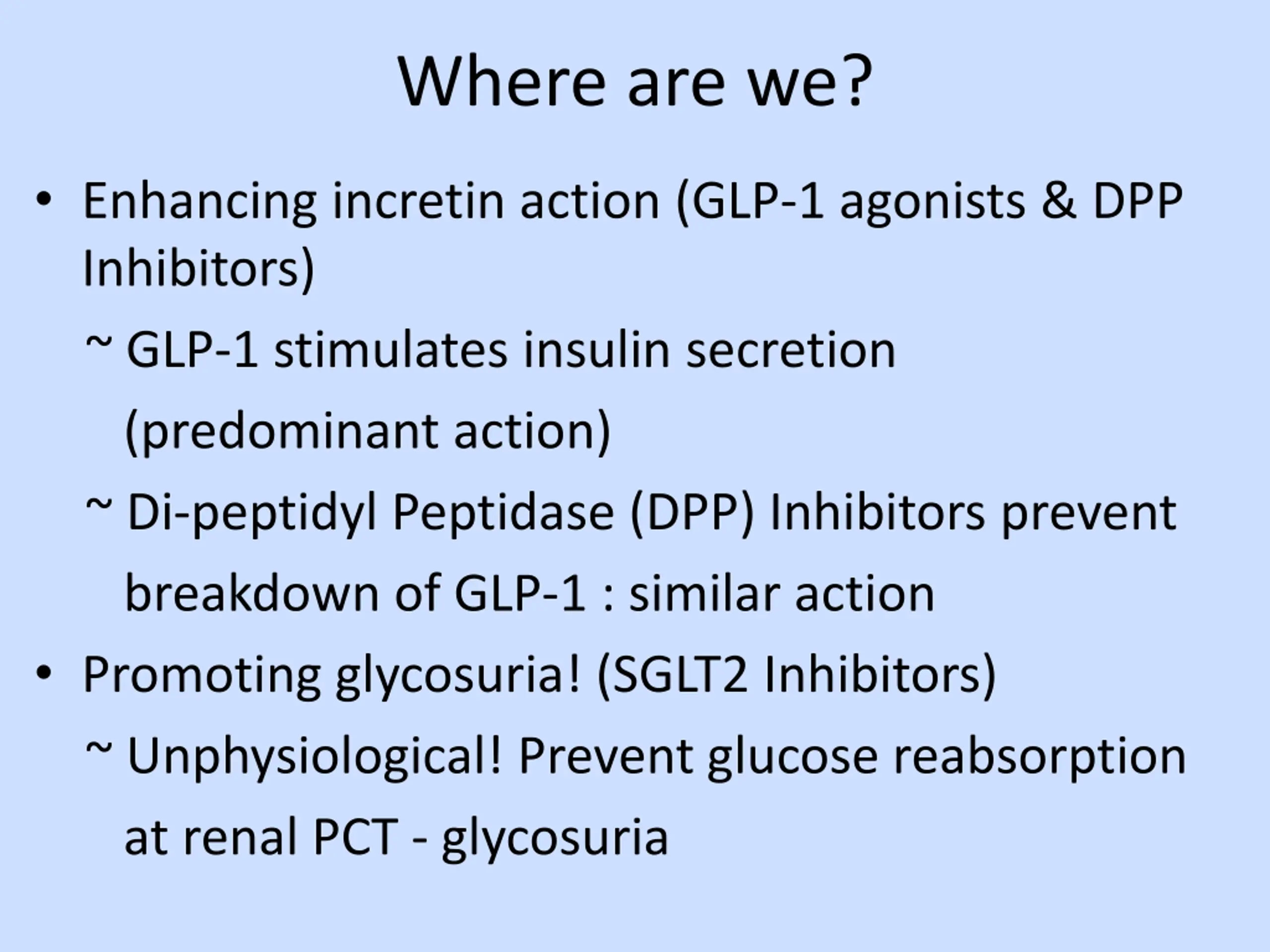 Where are we?

• Enhancing incretin action (GLP-1 agonists & DPP Inhibitors)

~ GLP-1 stimulates insulin secretion (predominant action)

~ Di-peptidyl Peptidase (DPP) Inhibitors prevent breakdown of GLP-1 : similar action

• Promoting glycosuria! (SGLT2 Inhibitors)

~ Unphysiological! Prevent glucose reabsorption at renal PCT - glycosuria